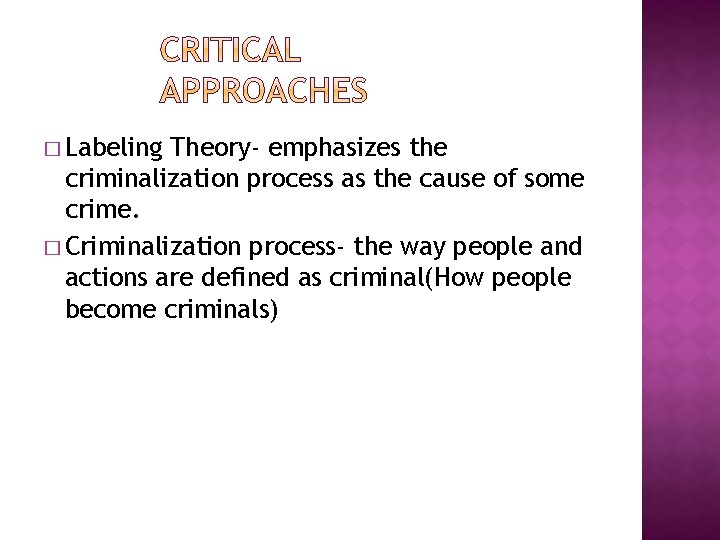 CRITICAL APPROACHES

□ Labeling Theory- emphasizes the criminalization process as the cause of some crime.

□ Criminalization process- the way people and actions are defined as criminal(How people become criminals)